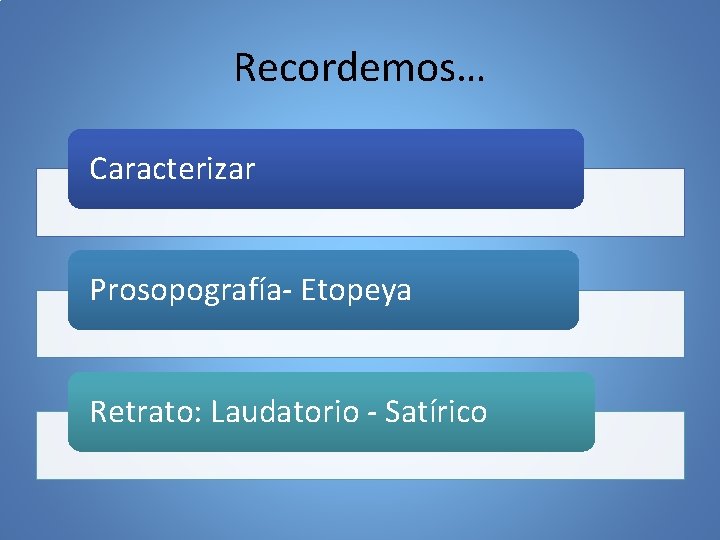 Recordemos…

Caracterizar

Prosopografía- Etopeya

Retrato: Laudatorio - Satírico